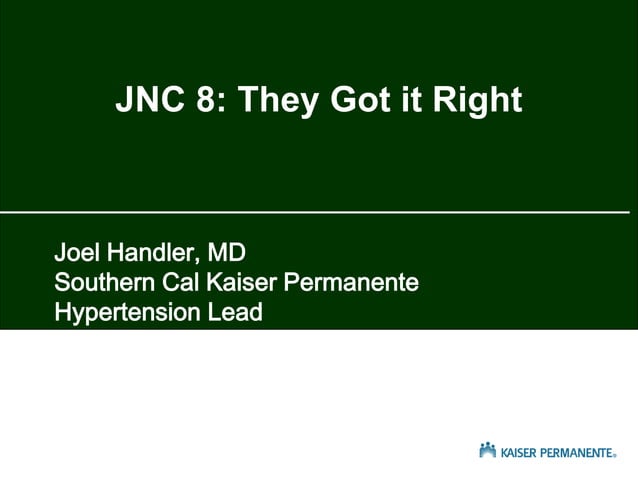 JNC 8: They Got it Right

Joel Handler, MD
Southern Cal Kaiser Permanente
Hypertension Lead

KAISER PERMANENTE®